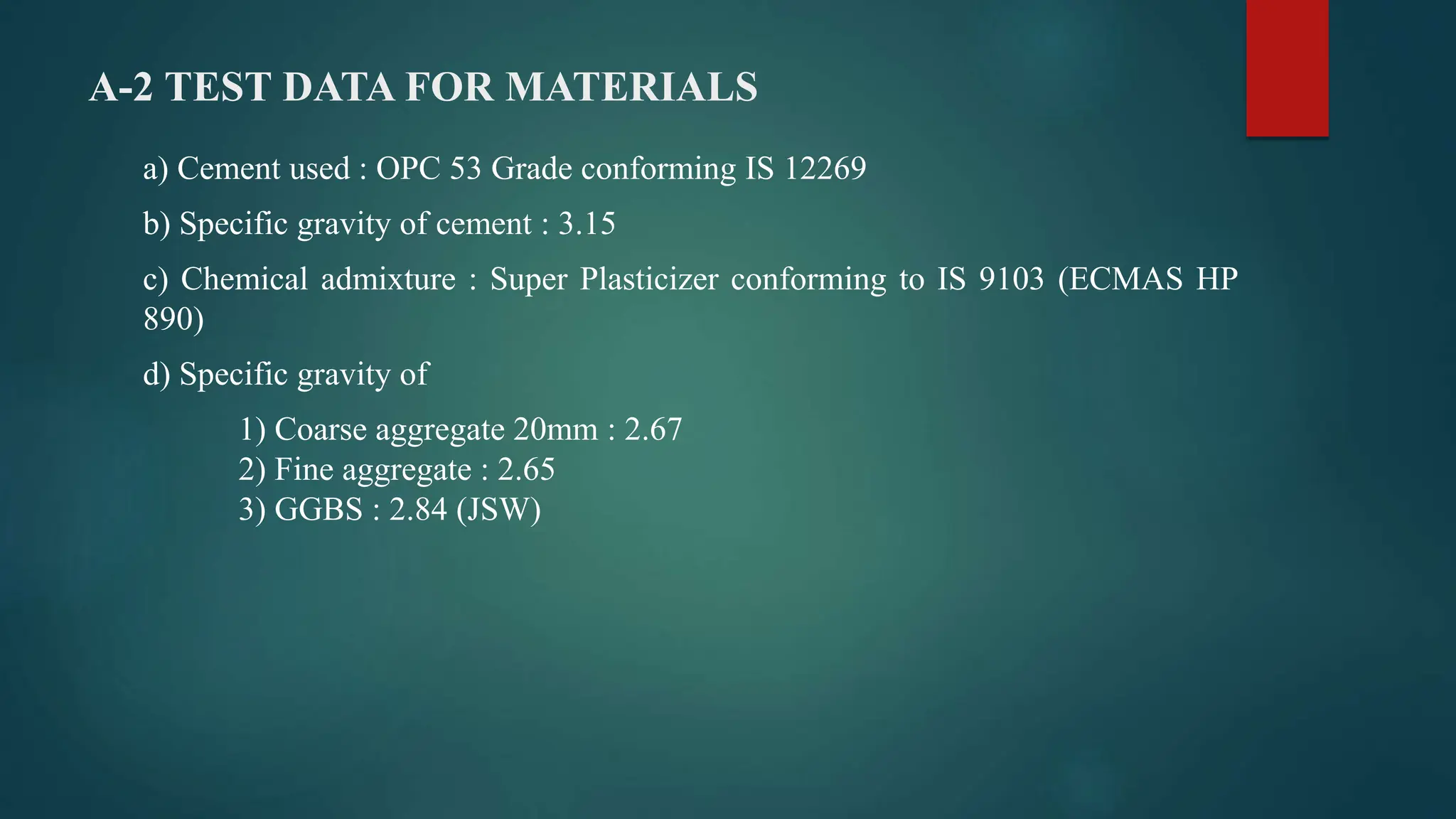 A-2 TEST DATA FOR MATERIALS

a) Cement used : OPC 53 Grade conforming IS 12269

b) Specific gravity of cement : 3.15

c) Chemical admixture : Super Plasticizer conforming to IS 9103 (ECMAS HP 890)

d) Specific gravity of

1) Coarse aggregate 20mm : 2.67
2) Fine aggregate : 2.65
3) GGBS : 2.84 (JSW)